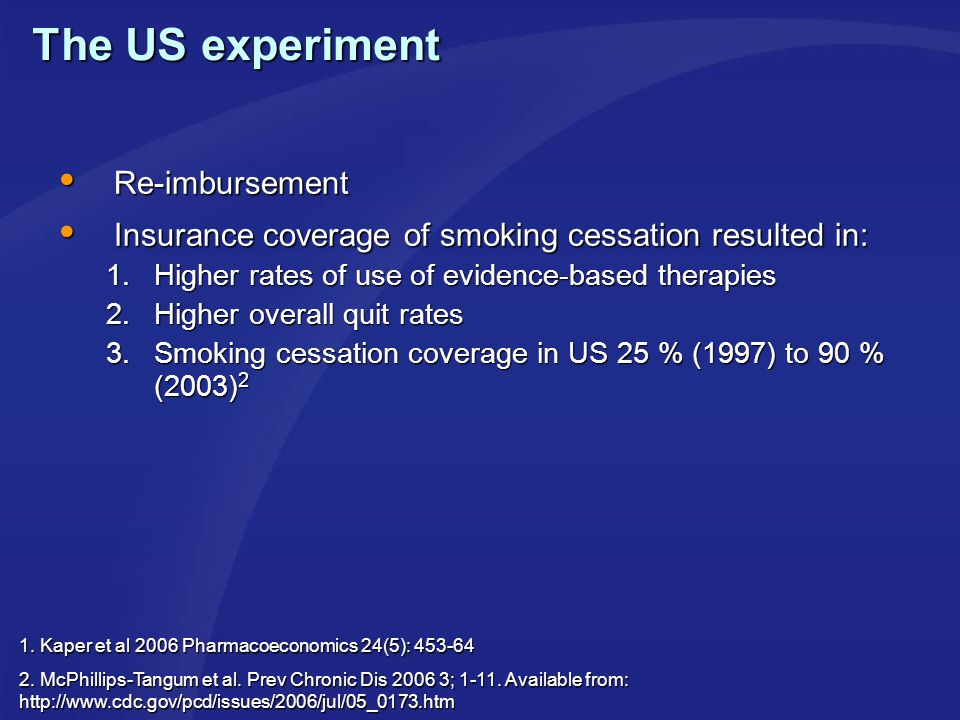 The US experiment

• Re-imbursement
• Insurance coverage of smoking cessation resulted in:
1. Higher rates of use of evidence-based therapies
2. Higher overall quit rates
3. Smoking cessation coverage in US 25 % (1997) to 90 % (2003)$^2$

1. Kaper et al 2006 Pharmacoeconomics 24(5): 453-64

2. McPhillips-Tangum et al. Prev Chronic Dis 2006 3; 1-11. Available from: http://www.cdc.gov/pcd/issues/2006/jul/05_0173.htm